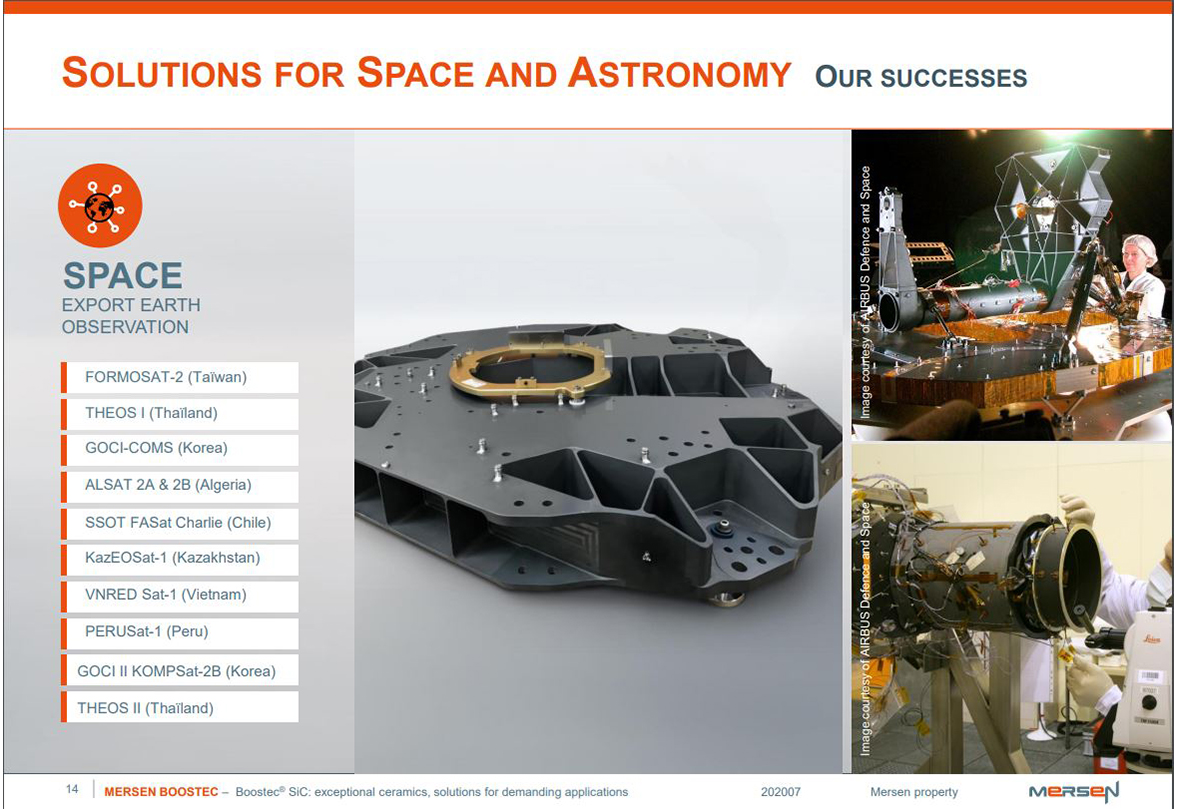 SOLUTIONS FOR SPACE AND ASTRONOMY OUR SUCCESSES

SPACE
EXPORT EARTH OBSERVATION

FORMOSAT-2 (Taïwan)
THEOS I (Thaïland)
GOCI-COMS (Korea)
ALSAT 2A & 2B (Algeria)
SSOT FASat Charlie (Chile)
KazEOSat-1 (Kazakhstan)
VNRED Sat-1 (Vietnam)
PERUSat-1 (Peru)
GOCI II KOMPSat-2B (Korea)
THEOS II (Thaïland)

Image courtesy of AIRBUS Defence and Space

Image courtesy of AIRBUS Defence and Space

14 | MERSEN BOOSTEC – Boostec® SiC: exceptional ceramics, solutions for demanding applications 202007 Mersen property MERSEN